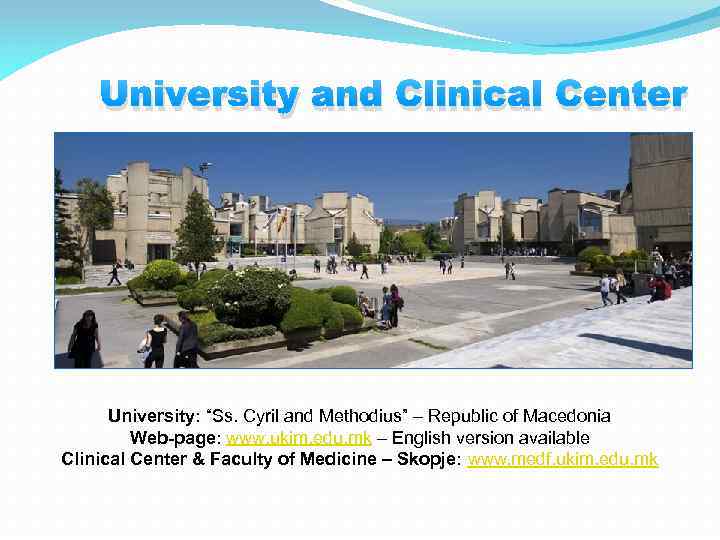 University and Clinical Center

University: “Ss. Cyril and Methodius” – Republic of Macedonia
Web-page: www.ukim.edu.mk – English version available
Clinical Center & Faculty of Medicine – Skopje: www.medf.ukim.edu.mk